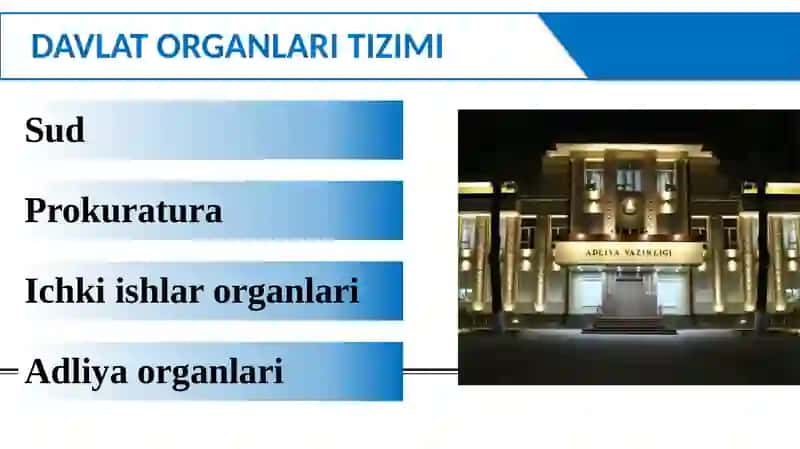 DAVLAT ORGANLARI TIZIMI

Sud

Prokuratura

Ichki ishlar organlari

Adliya organlari

ADLIYA VAZIRLIGI